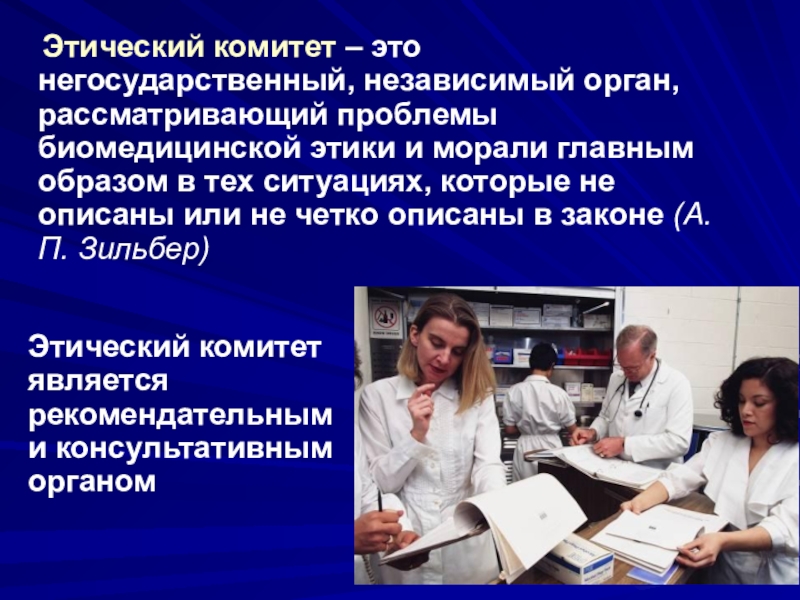 Этический комитет – это негосударственный, независимый орган, рассматривающий проблемы биомедицинской этики и морали главным образом в тех ситуациях, которые не описаны или не четко описаны в законе (А. П. Зильбер)

Этический комитет является рекомендательным и консультативным органом